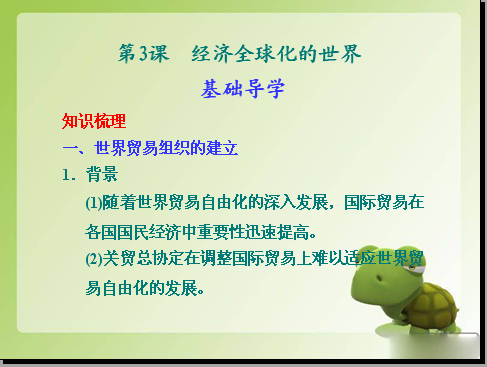 第3课　经济全球化的世界

基础导学

知识梳理

一、世界贸易组织的建立

1．背景

(1)随着世界贸易自由化的深入发展，国际贸易在各国国民经济中重要性迅速提高。

(2)关贸总协定在调整国际贸易上难以适应世界贸易自由化的发展。